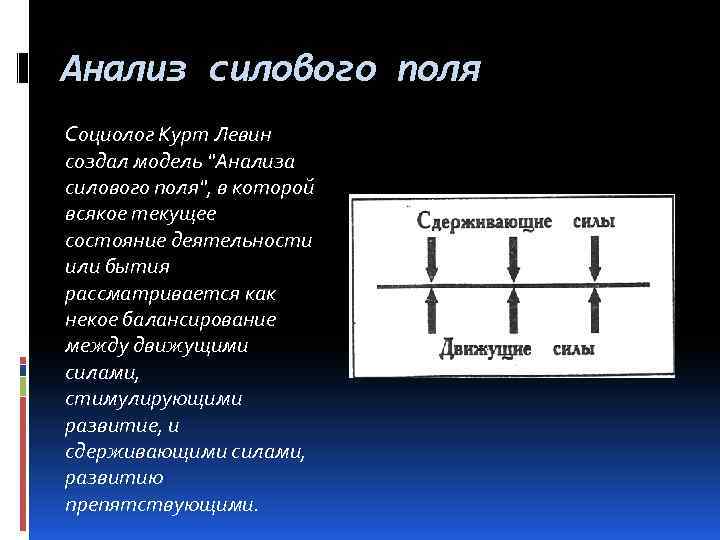 Анализ силового поля

Социолог Курт Левин создал модель "Анализа силового поля", в которой всякое текущее состояние деятельности или бытия рассматривается как некое балансирование между движущими силами, стимулирующими развитие, и сдерживающими силами, развитию препятствующими.

Сдерживающие силы

Движущие силы